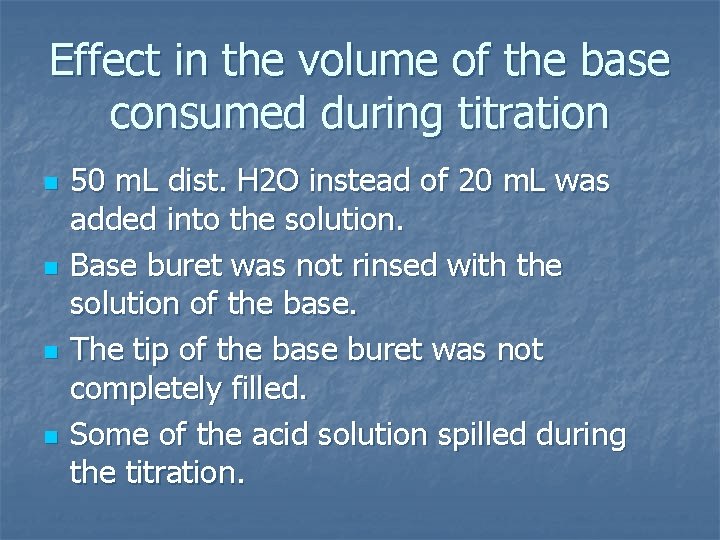 Effect in the volume of the base consumed during titration

- 50 mL dist. H2O instead of 20 mL was added into the solution.
- Base buret was not rinsed with the solution of the base.
- The tip of the base buret was not completely filled.
- Some of the acid solution spilled during the titration.